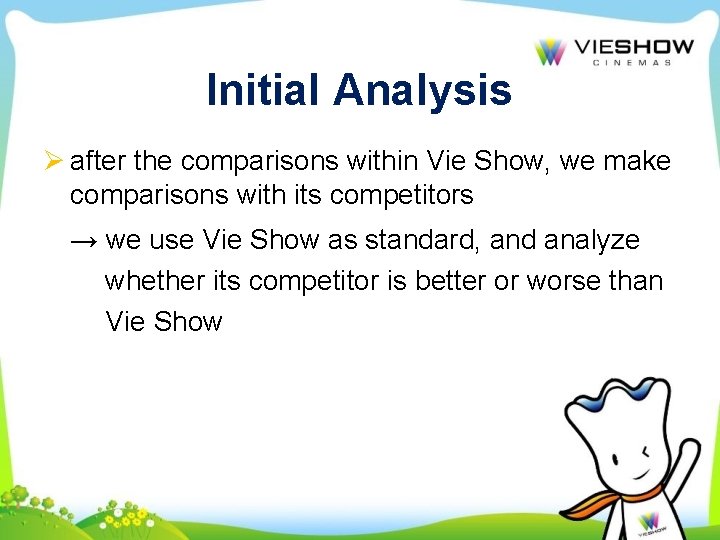 VIESHOW
CINEMAS

Initial Analysis

➢ after the comparisons within Vie Show, we make comparisons with its competitors

→ we use Vie Show as standard, and analyze whether its competitor is better or worse than Vie Show